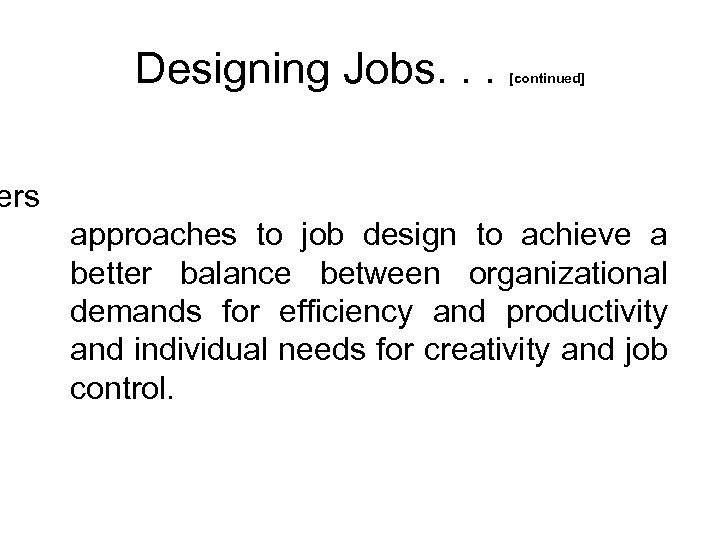 Designing Jobs. . . [continued]

ers

approaches to job design to achieve a better balance between organizational demands for efficiency and productivity and individual needs for creativity and job control.